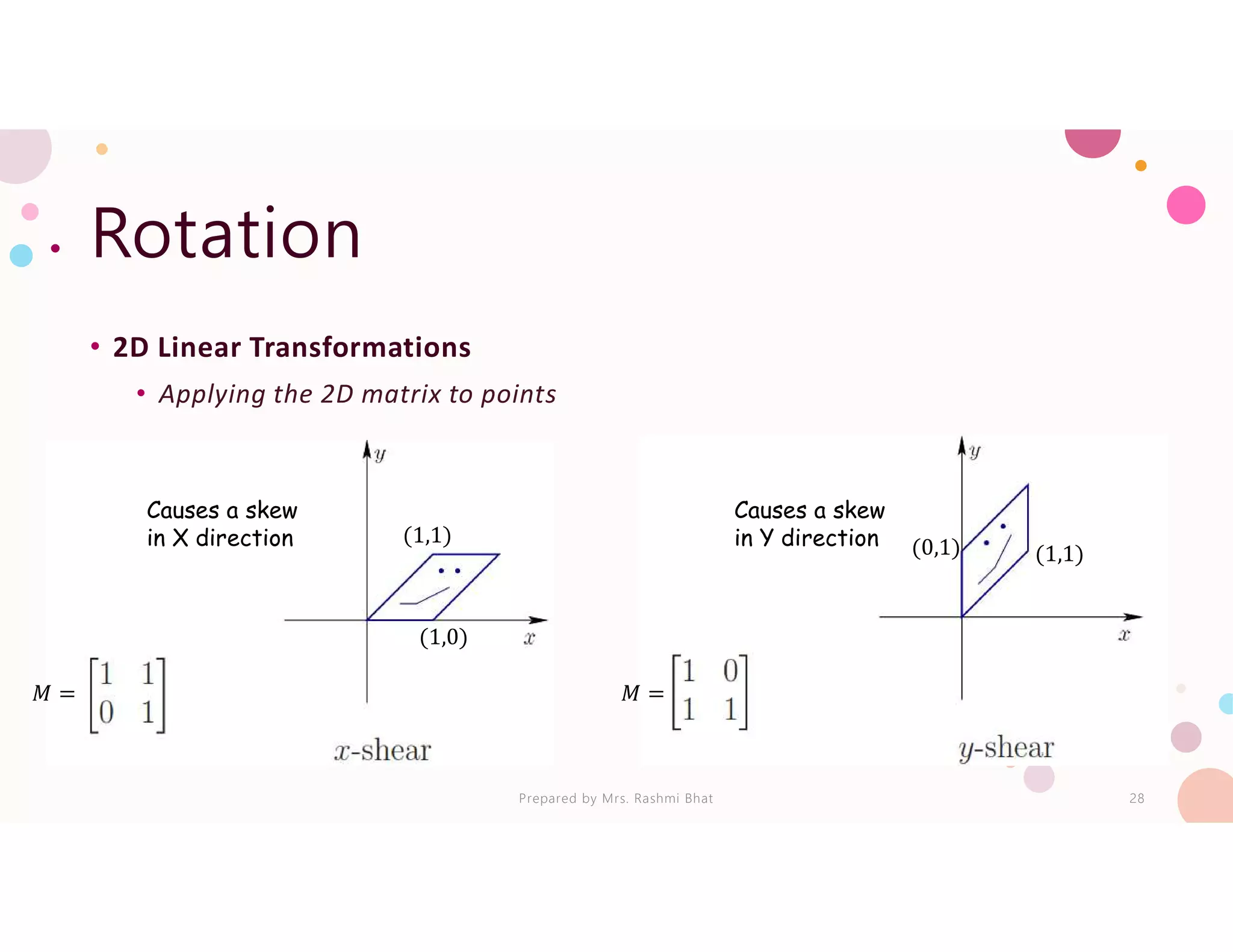 Rotation

• 2D Linear Transformations
  • Applying the 2D matrix to points

Causes a skew in X direction

$y$

(1,1)

(1,0)

$x$

$M = \begin{bmatrix} 1 & 1 \\ 0 & 1 \end{bmatrix}$

$x$-shear

Causes a skew in Y direction

$y$

(0,1)

(1,1)

$x$

$M = \begin{bmatrix} 1 & 0 \\ 1 & 1 \end{bmatrix}$

$y$-shear

Prepared by Mrs. Rashmi Bhat

28